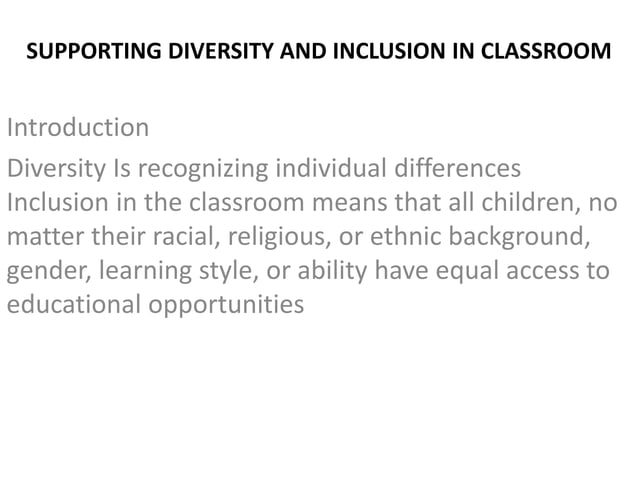 SUPPORTING DIVERSITY AND INCLUSION IN CLASSROOM

Introduction

Diversity Is recognizing individual differences

Inclusion in the classroom means that all children, no matter their racial, religious, or ethnic background, gender, learning style, or ability have equal access to educational opportunities